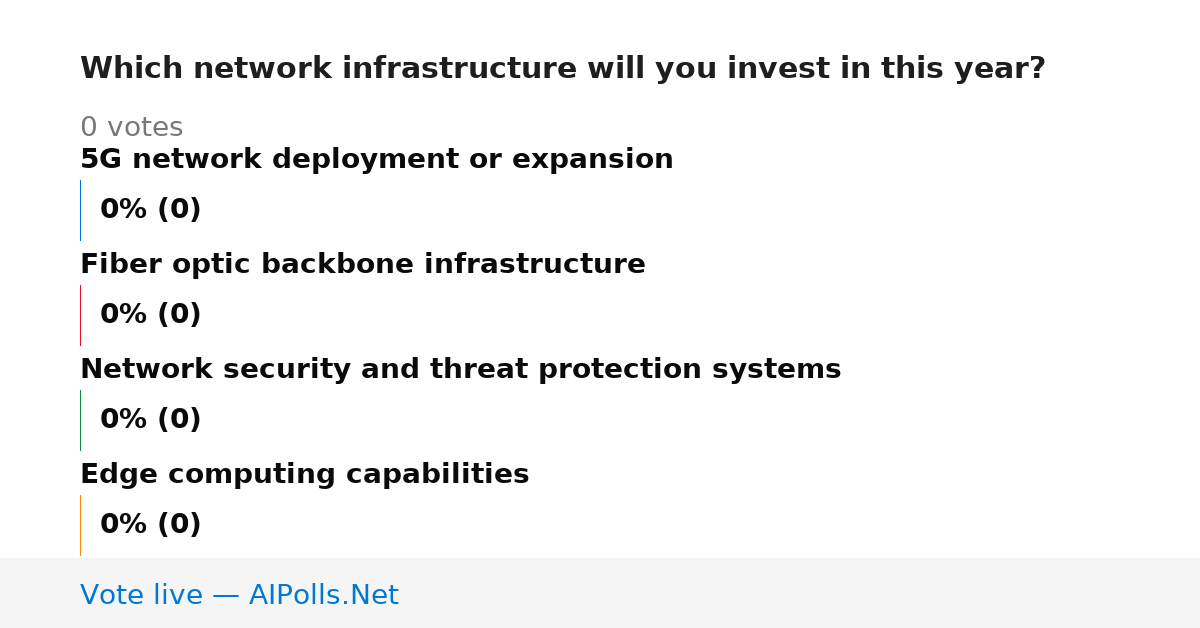 Which network infrastructure will you invest in this year?

0 votes

5G network deployment or expansion

0% (0)

Fiber optic backbone infrastructure

0% (0)

Network security and threat protection systems

0% (0)

Edge computing capabilities

0% (0)

Vote live — AIPolls.Net